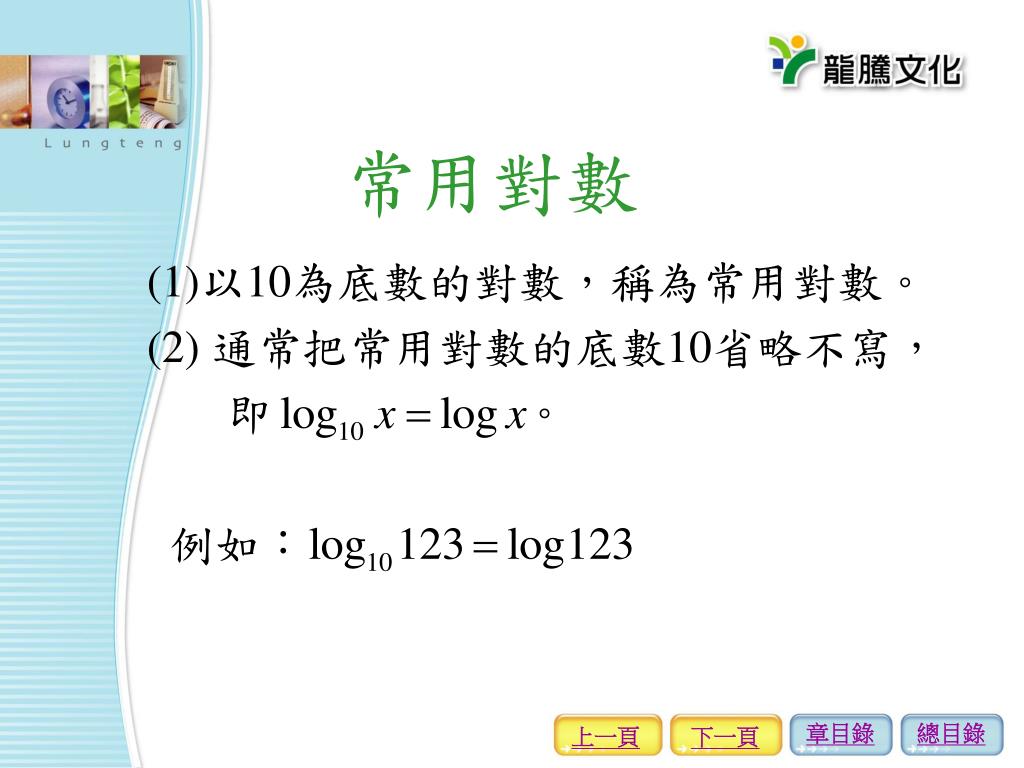 Lungteng

龍騰文化

常用對數

(1)以10為底數的對數，稱為常用對數。

(2) 通常把常用對數的底數10省略不寫，即 $\log_{10} x = \log x$。

例如：$\log_{10} 123 = \log 123$

上一頁 下一頁 章目錄 總目錄